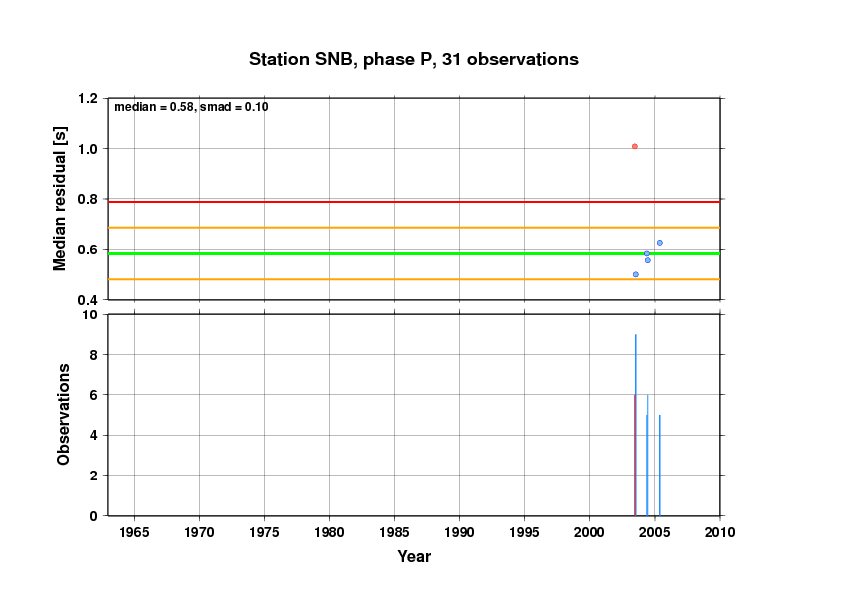 Station SNB, phase P, 31 observations

median = 0.58, smad = 0.10

Median residual [s]

1.2
1.0
0.8
0.6
0.4

Observations

10
8
6
4
2
0

1965 1970 1975 1980 1985 1990 1995 2000 2005 2010

Year